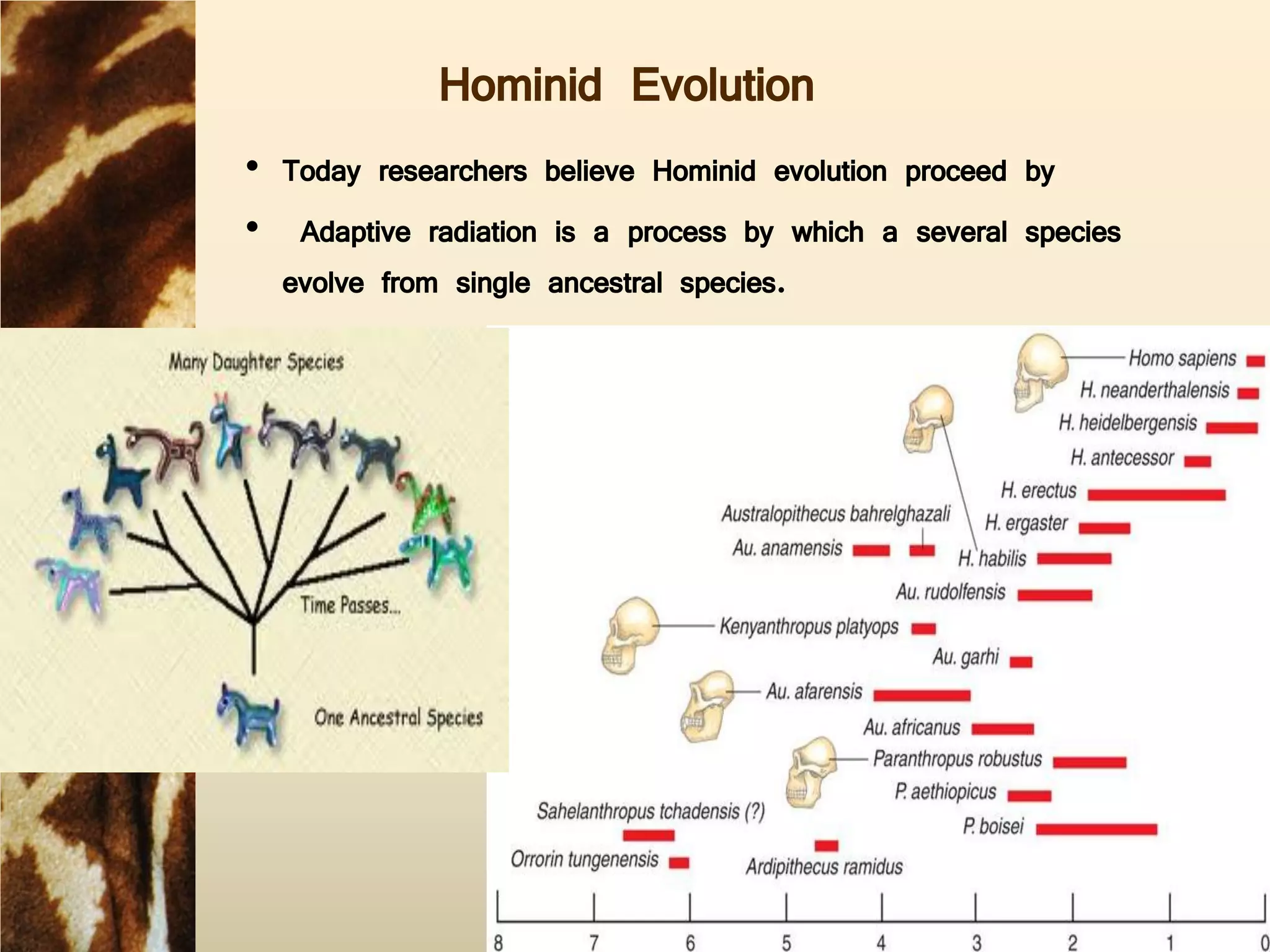 Hominid Evolution

• Today researchers believe Hominid evolution proceed by

• Adaptive radiation is a process by which a several species evolve from single ancestral species.

Many Daughter Species

Time Passes...

One Ancestral Species

Homo sapiens
H. neanderthalensis
H. heidelbergensis
H. antecessor
H. erectus
Australopithecus bahrelghazali
H. ergaster
Au. anamensis
H. habilis
Au. rudolfensis
Kenyanthropus platyops
Au. garhi
Au. afarensis
Au. africanus
Paranthropus robustus
P. aethiopicus
Sahelanthropus tchadensis (?)
P. boisei
Orrorin tungenensis
Ardipithecus ramidus

8 7 6 5 4 3 2 1 0